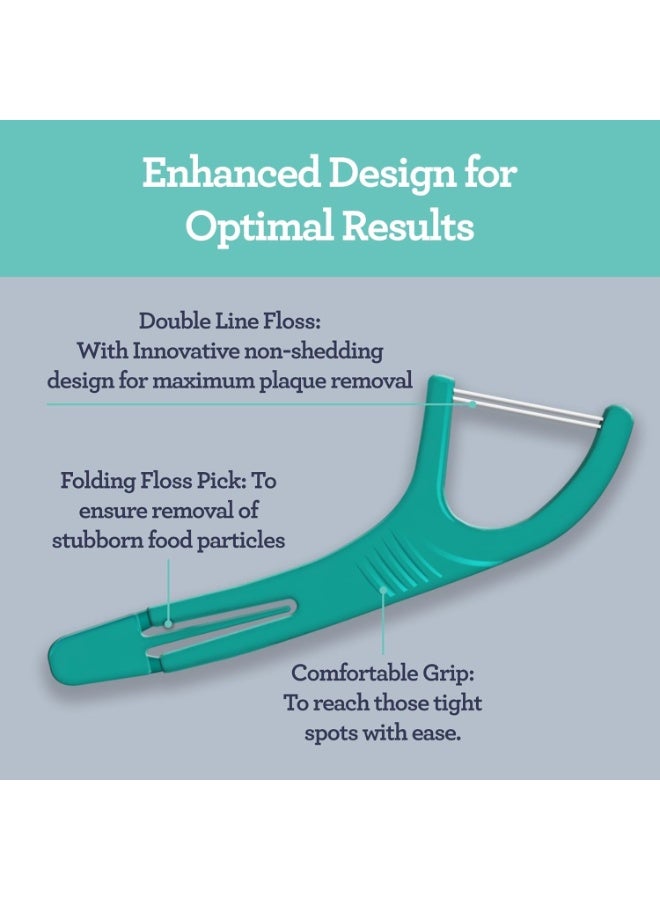 Enhanced Design for Optimal Results

Double Line Floss: With Innovative non-shedding design for maximum plaque removal

Folding Floss Pick: To ensure removal of stubborn food particles

Comfortable Grip: To reach those tight spots with ease.